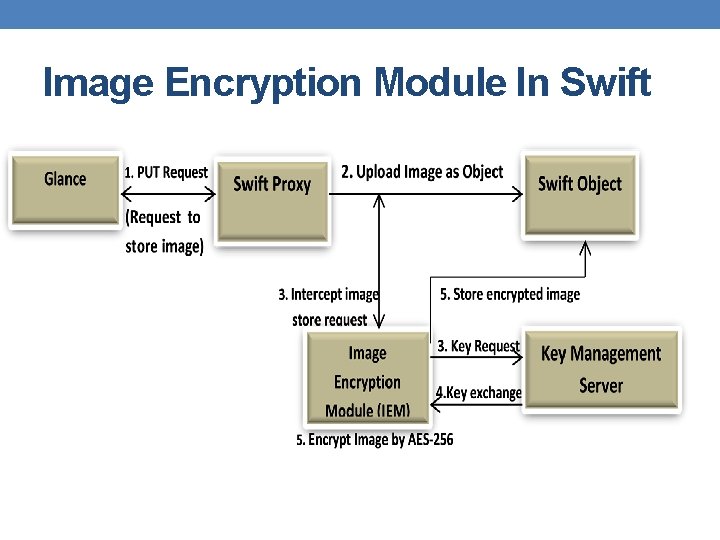 Image Encryption Module In Swift

Glance

1. PUT Request

(Request to store image)

Swift Proxy

2. Upload Image as Object

Swift Object

3. Intercept image store request

5. Store encrypted image

Image Encryption Module (IEM)

3. Key Request

4.Key exchange

Key Management Server

5. Encrypt Image by AES-256